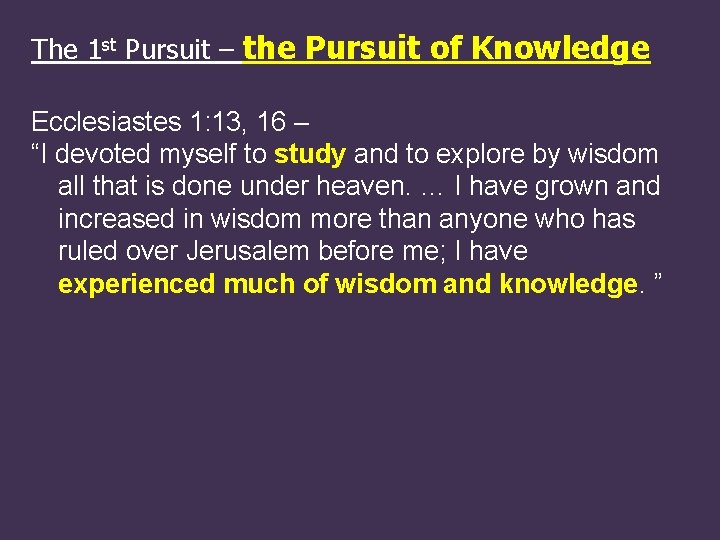 The 1st Pursuit – the Pursuit of Knowledge

Ecclesiastes 1:13, 16 –
“I devoted myself to study and to explore by wisdom all that is done under heaven. … I have grown and increased in wisdom more than anyone who has ruled over Jerusalem before me; I have experienced much of wisdom and knowledge. ”